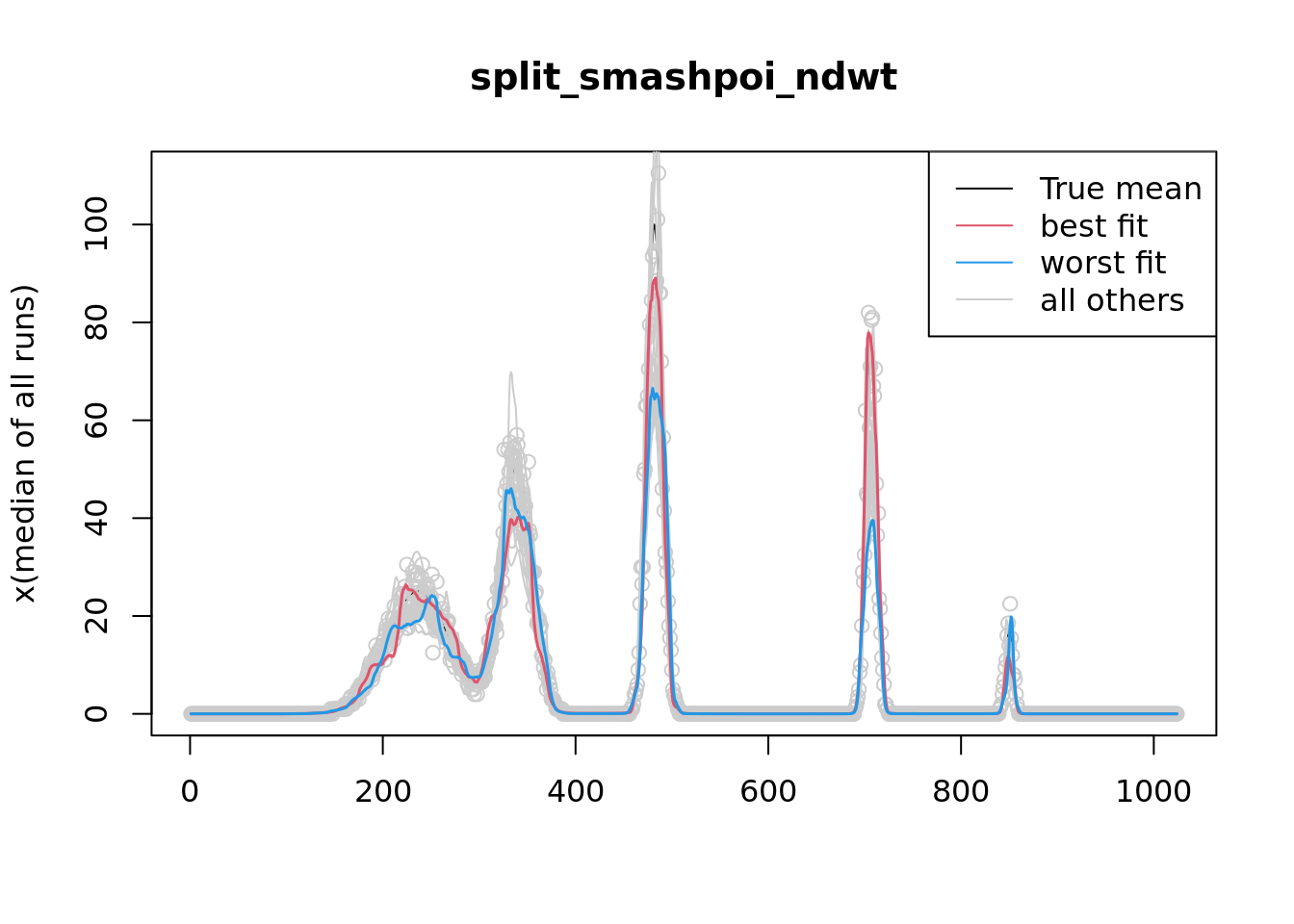 split_smashpoi_ndwt

True mean
best fit
worst fit
all others

x(median of all runs)

0
20
40
60
80
100

0
200
400
600
800
1000